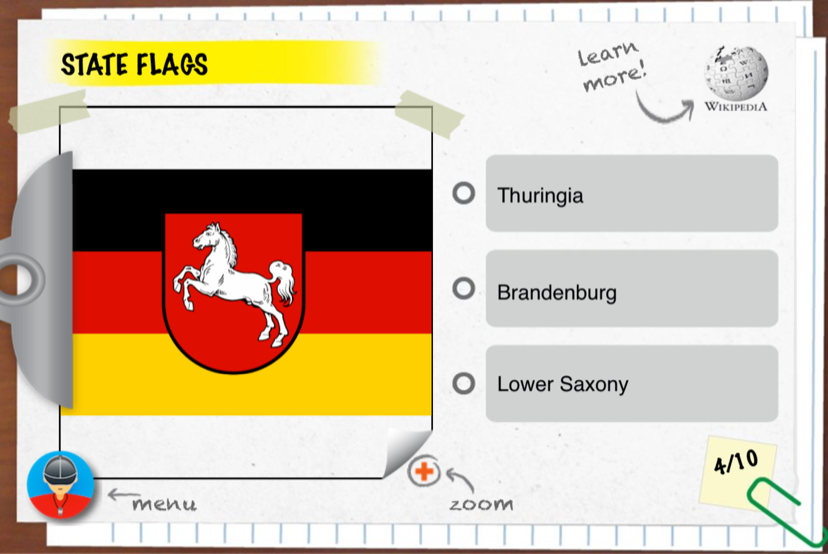 STATE FLAGS

learn more!

WIKIPEDIA

Thuringia

Brandenburg

Lower Saxony

menu

zoom

4/10